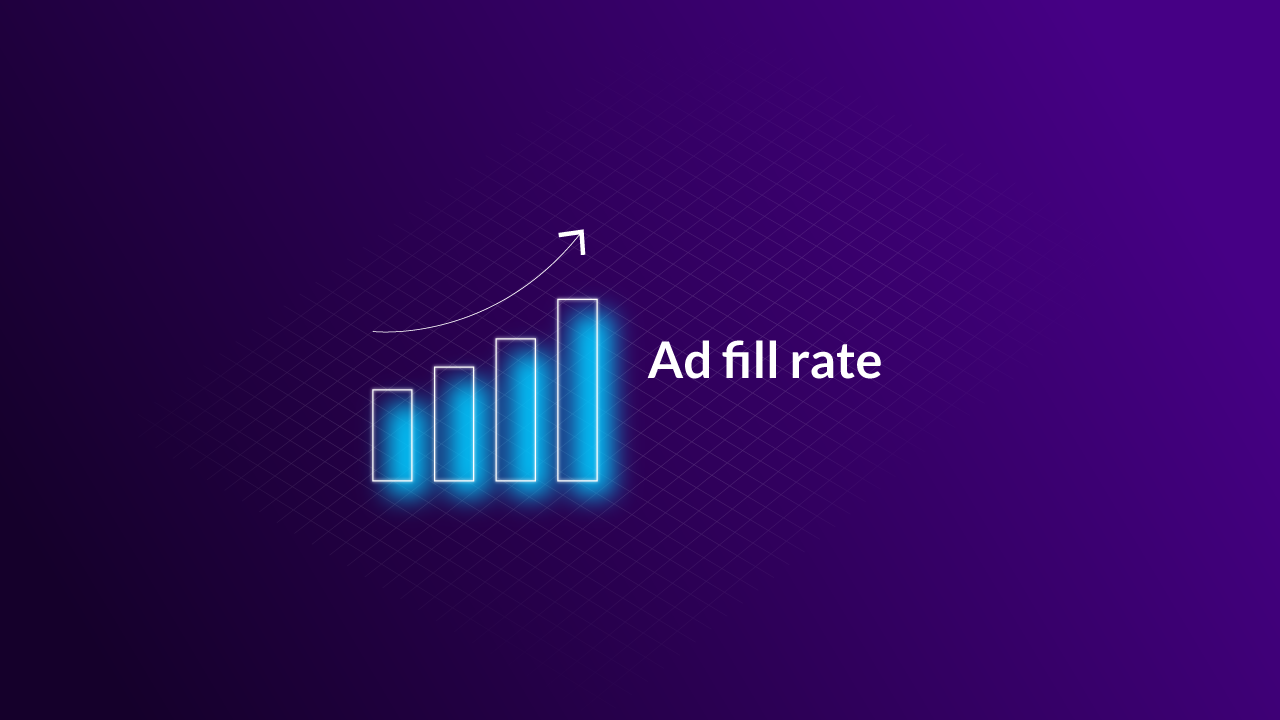 Ad fill rate